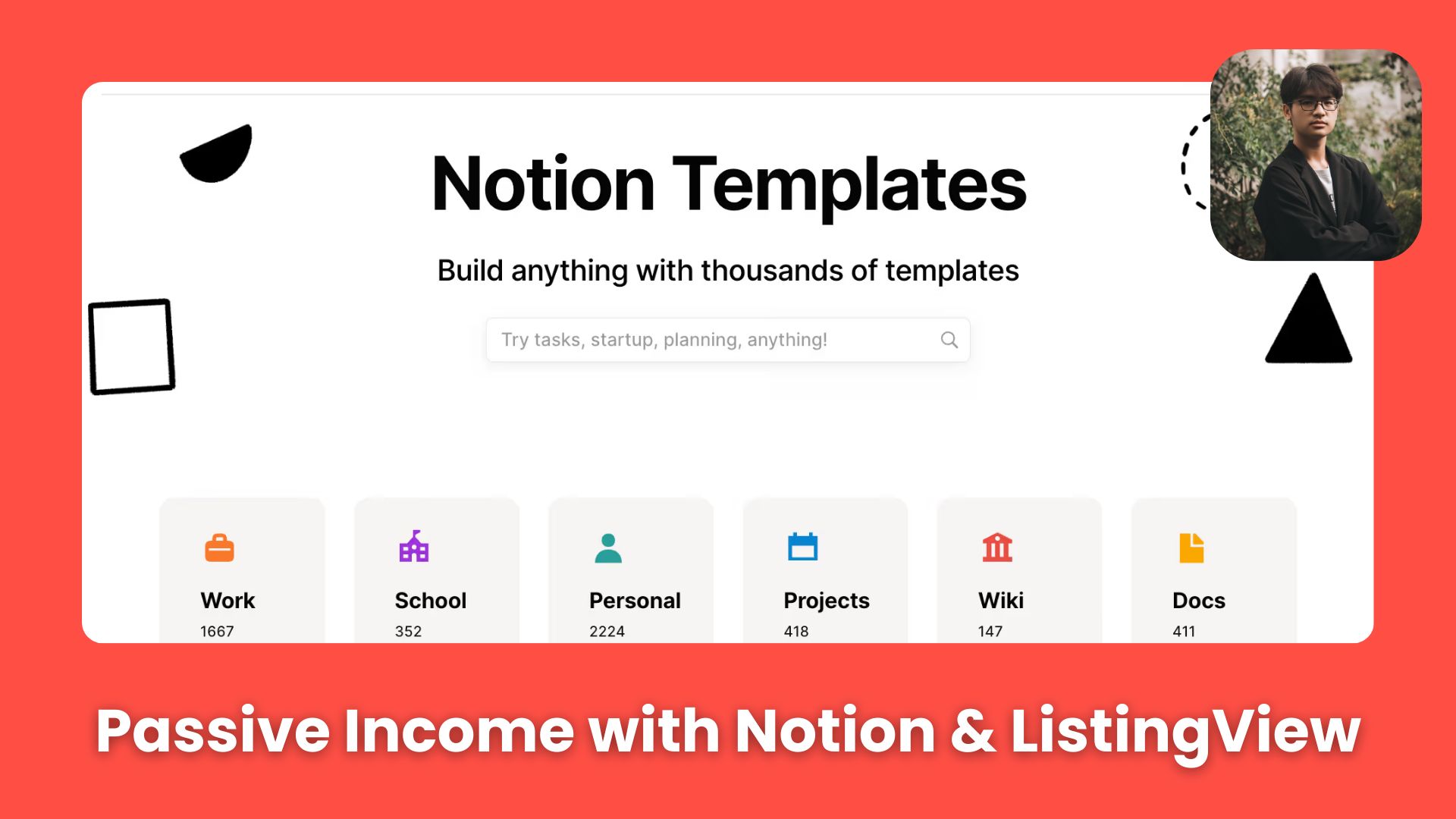 Notion Templates

Build anything with thousands of templates

Try tasks, startup, planning, anything!

Work
1667

School
352

Personal
2224

Projects
418

Wiki
147

Docs
411

Passive Income with Notion & ListingView